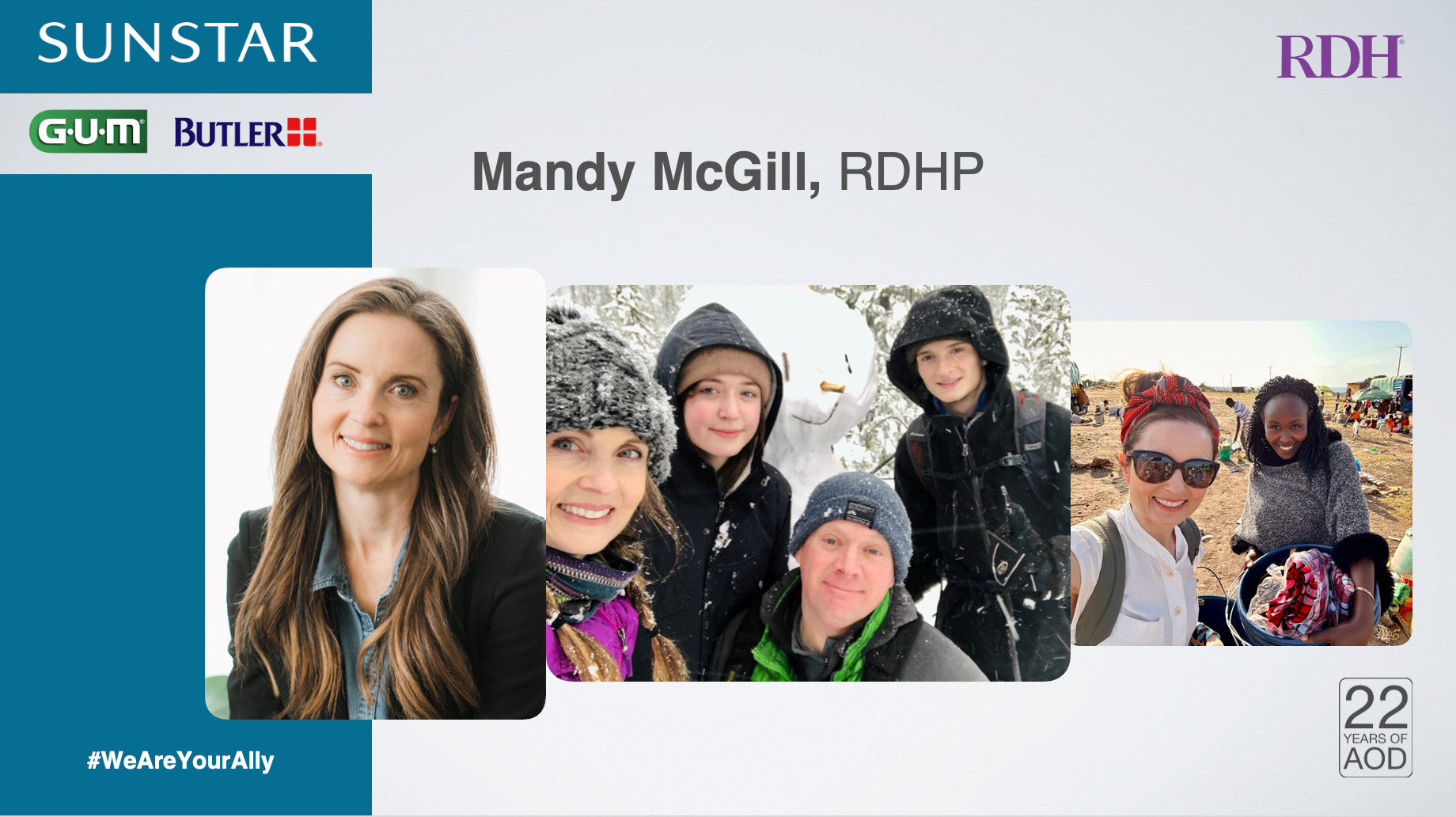 SUNSTAR

G·U·M BUTLER

RDH

Mandy McGill, RDHP

#WeAreYourAlly

22 YEARS OF AOD